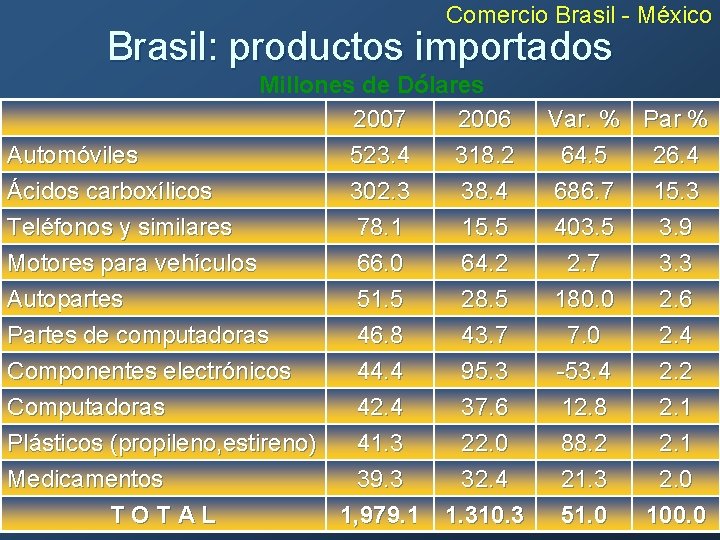 Comercio Brasil - México

Brasil: productos importados

Millones de Dólares

| | 2007 | 2006 | Var. % | Par % |
|---|---|---|---|---|
| Automóviles | 523.4 | 318.2 | 64.5 | 26.4 |
| Ácidos carboxílicos | 302.3 | 38.4 | 686.7 | 15.3 |
| Teléfonos y similares | 78.1 | 15.5 | 403.5 | 3.9 |
| Motores para vehículos | 66.0 | 64.2 | 2.7 | 3.3 |
| Autopartes | 51.5 | 28.5 | 180.0 | 2.6 |
| Partes de computadoras | 46.8 | 43.7 | 7.0 | 2.4 |
| Componentes electrónicos | 44.4 | 95.3 | -53.4 | 2.2 |
| Computadoras | 42.4 | 37.6 | 12.8 | 2.1 |
| Plásticos (propileno,estireno) | 41.3 | 22.0 | 88.2 | 2.1 |
| Medicamentos | 39.3 | 32.4 | 21.3 | 2.0 |
| T O T A L | 1,979.1 | 1.310.3 | 51.0 | 100.0 |